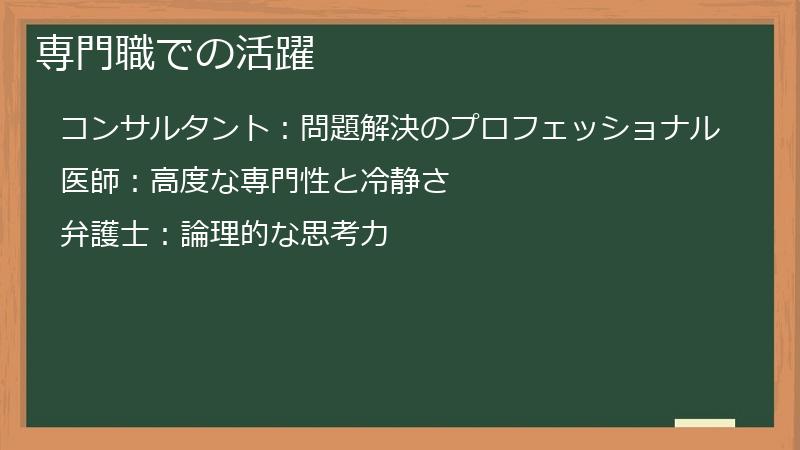 専門職での活躍

コンサルタント：問題解決のプロフェッショナル

医師：高度な専門性と冷静さ

弁護士：論理的な思考力